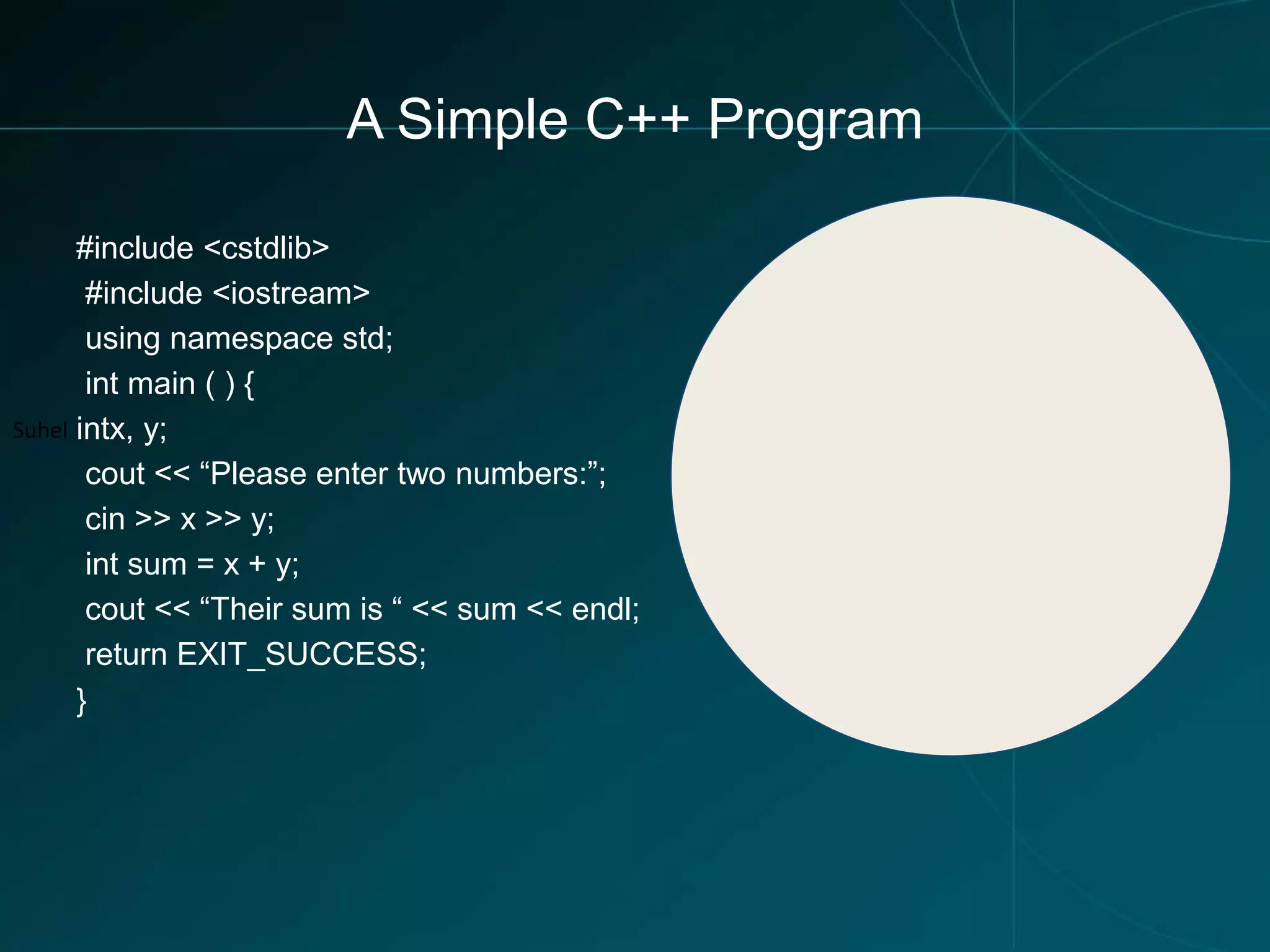 A Simple C++ Program

#include <cstdlib>
#include <iostream>
using namespace std;
int main ( ) {
Suhel intx, y;
cout << “Please enter two numbers:”;
cin >> x >> y;
int sum = x + y;
cout << “Their sum is “ << sum << endl;
return EXIT_SUCCESS;
}